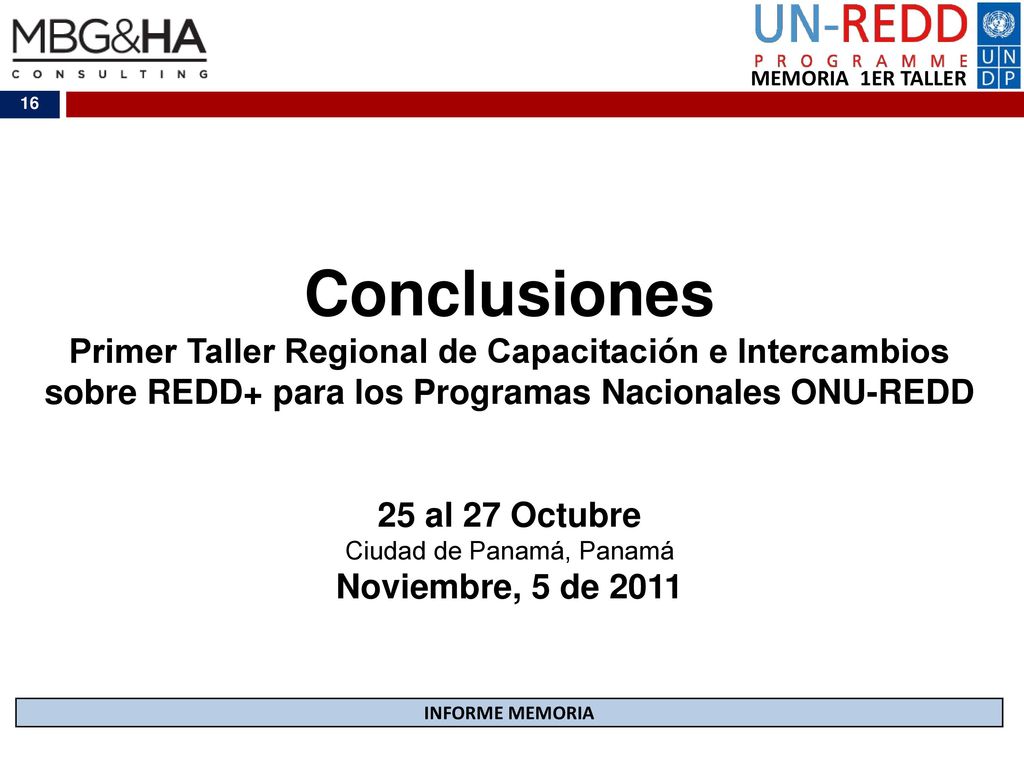 MBG&HA
CONSULTING

UN-REDD
PROGRAMME
MEMORIA 1ER TALLER
UN DP

16

Conclusiones
Primer Taller Regional de Capacitación e Intercambios sobre REDD+ para los Programas Nacionales ONU-REDD

25 al 27 Octubre
Ciudad de Panamá, Panamá
Noviembre, 5 de 2011

INFORME MEMORIA